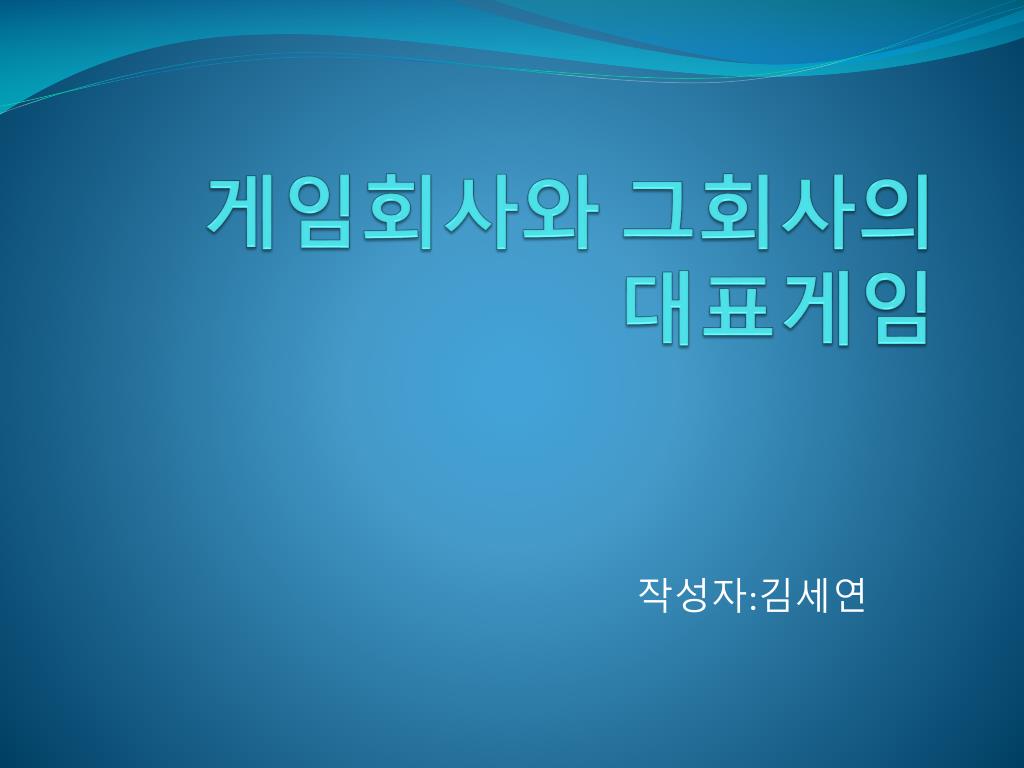 게임회사와 그회사의 대표게임

작성자:김세연